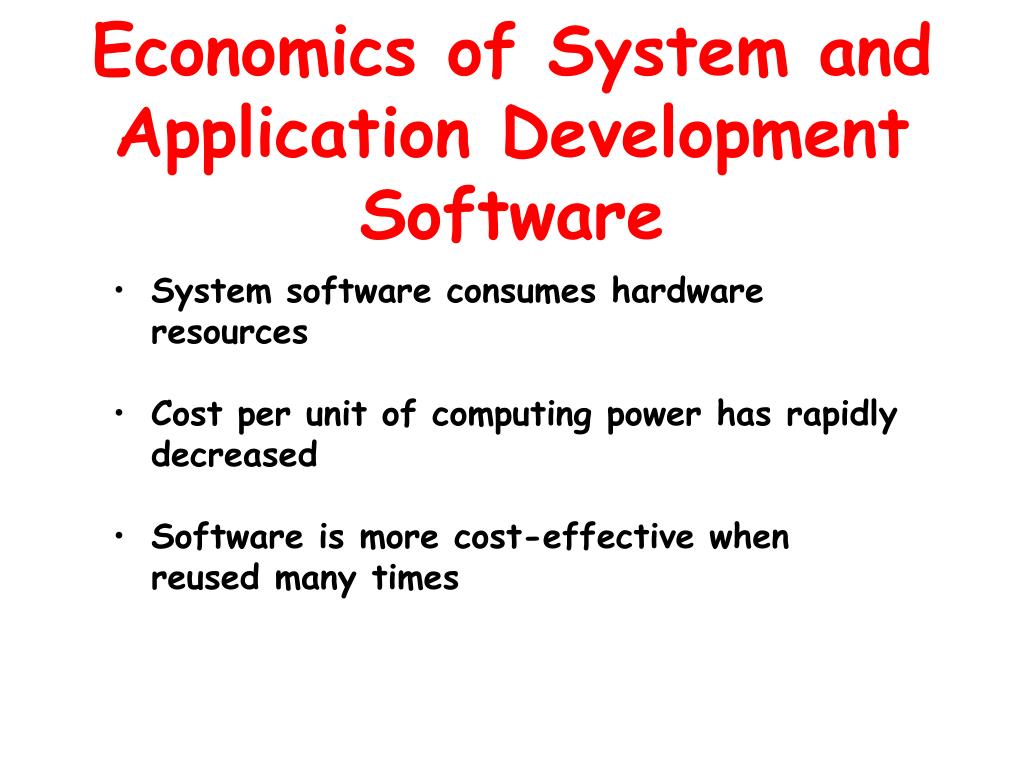 Economics of System and Application Development Software

• System software consumes hardware resources

• Cost per unit of computing power has rapidly decreased

• Software is more cost-effective when reused many times